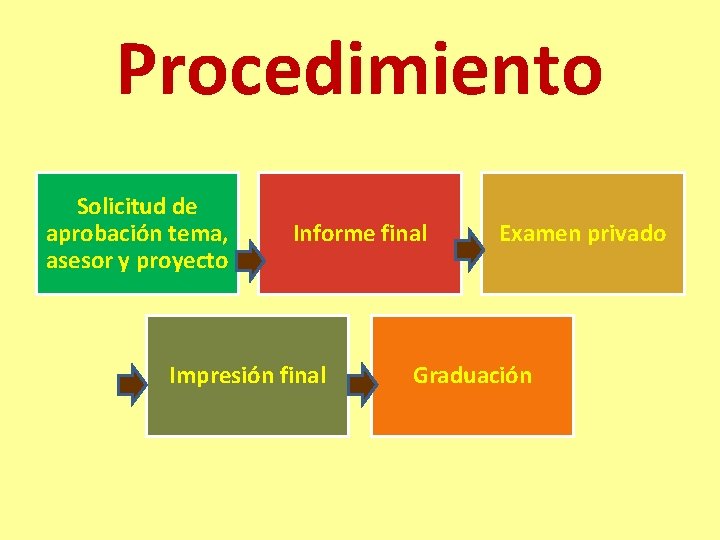 Procedimiento

Solicitud de aprobación tema, asesor y proyecto

Informe final

Examen privado

Impresión final

Graduación